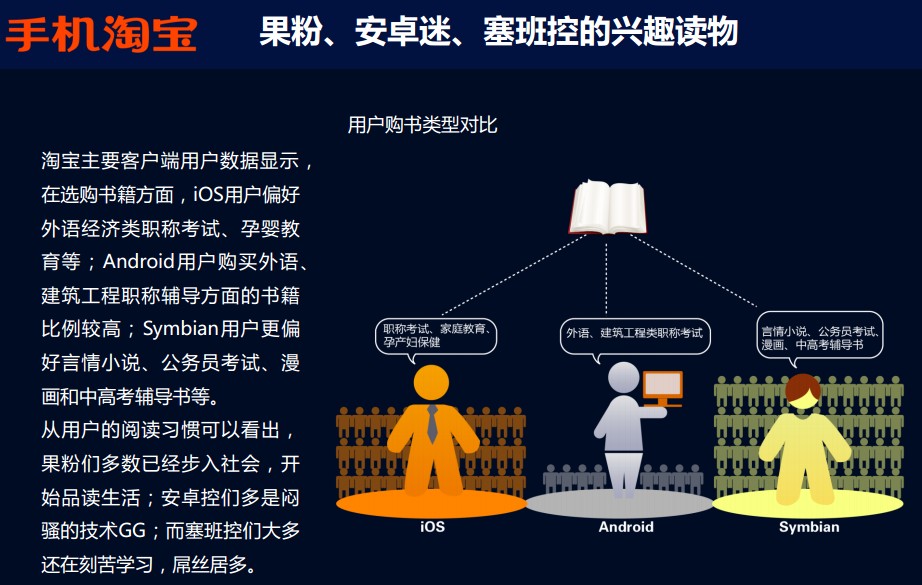 手机淘宝 果粉、安卓迷、塞班控的兴趣读物

淘宝主要客户端用户数据显示，在选购书籍方面，iOS用户偏好外语经济类职称考试、孕婴教育等；Android用户购买外语、建筑工程职称辅导方面的书籍比例较高；Symbian用户更偏好言情小说、公务员考试、漫画和中高考辅导书等。
从用户的阅读习惯可以看出，果粉们多数已经步入社会，开始品读生活；安卓控们多是闷骚的技术GG；而塞班控们大多还在刻苦学习，屌丝居多。

用户购书类型对比

职称考试、家庭教育、孕产妇保健

外语、建筑工程类职称考试

言情小说、公务员考试、漫画、中高考辅导书

iOS

Android

Symbian